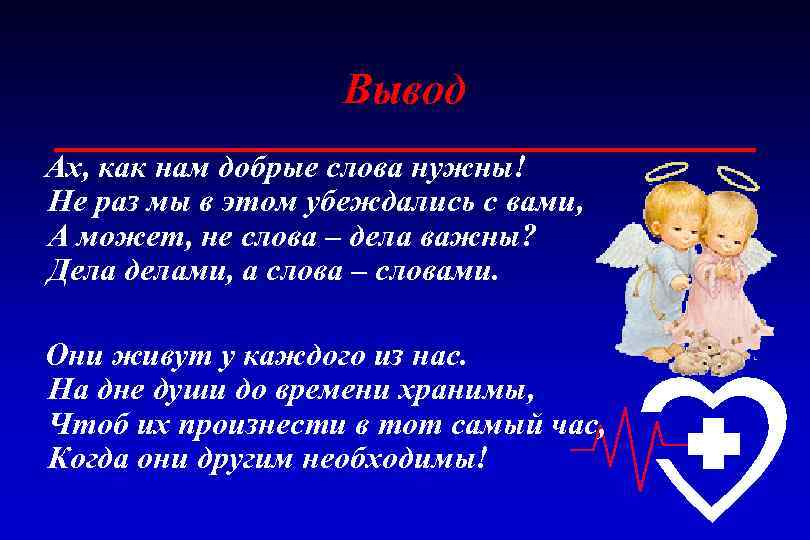 Вывод

Ах, как нам добрые слова нужны!
Не раз мы в этом убеждались с вами,
А может, не слова – дела важны?
Дела делами, а слова – словами.

Они живут у каждого из нас.
На дне души до времени хранимы,
Чтоб их произнести в тот самый час,
Когда они другим необходимы!